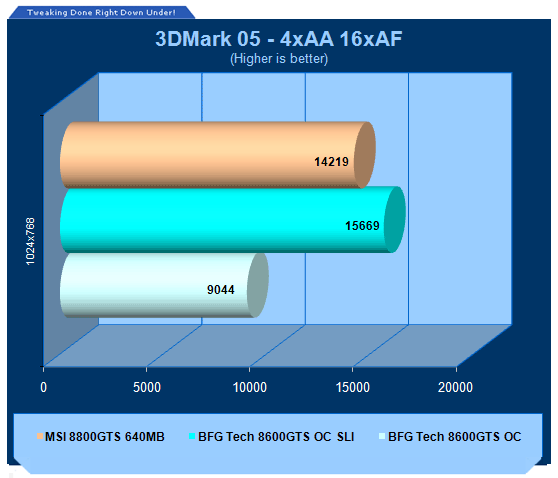 Tweaking Done Right Down Under!

3DMark 05 - 4xAA 16xAF
(Higher is better)

1024x768

14219
15669
9044

0
5000
10000
15000
20000

MSI 8800GTS 640MB
BFG Tech 8600GTS OC SLI
BFG Tech 8600GTS OC